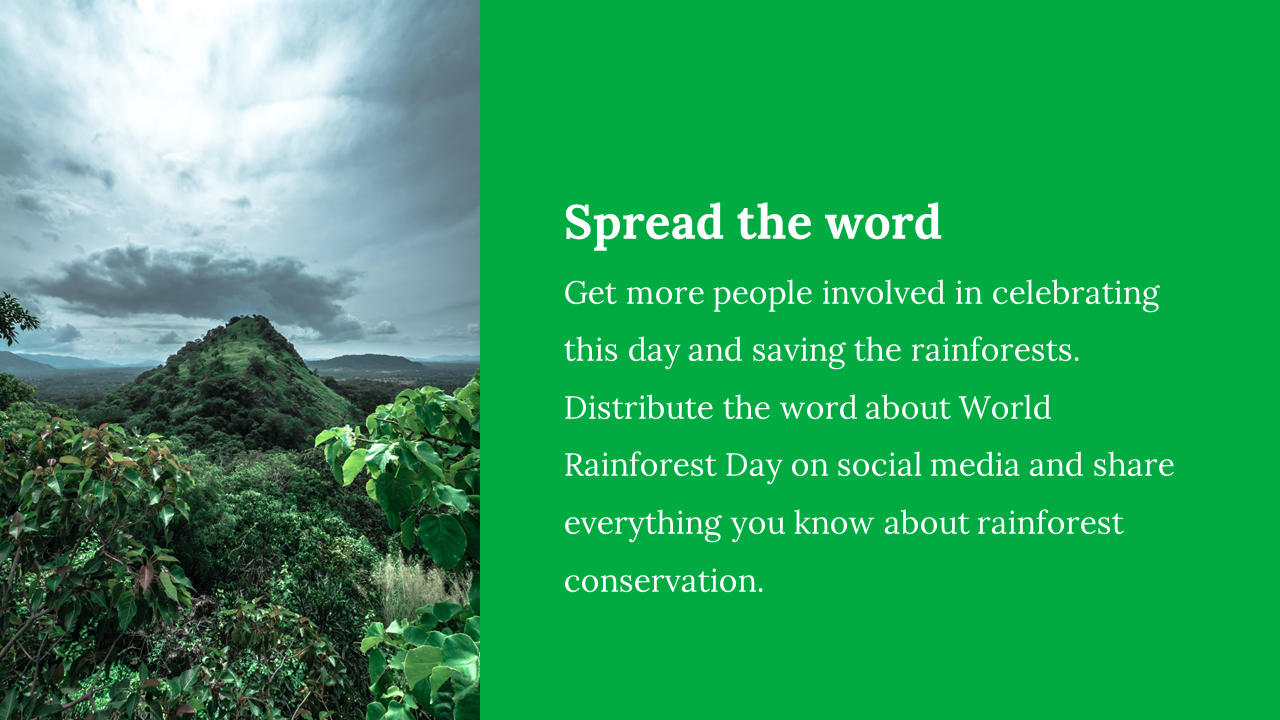 Spread the word

Get more people involved in celebrating this day and saving the rainforests. Distribute the word about World Rainforest Day on social media and share everything you know about rainforest conservation.